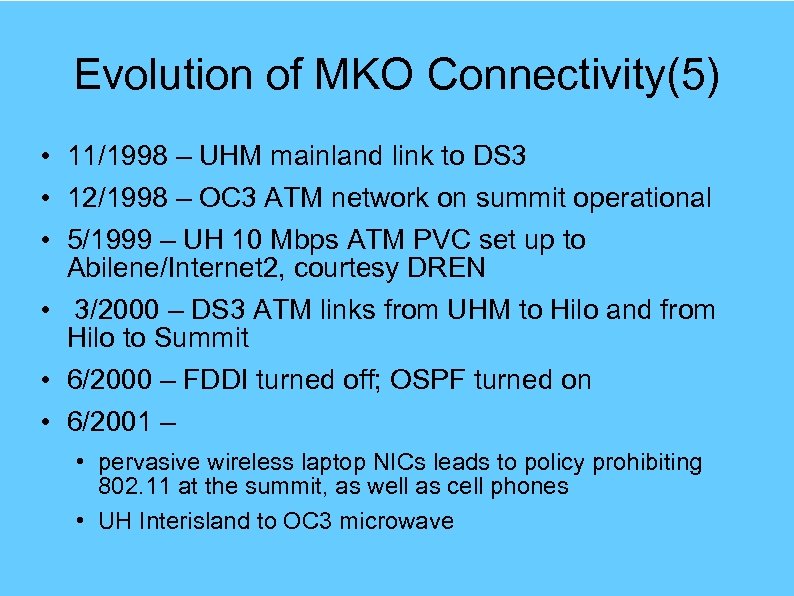 Evolution of MKO Connectivity(5)

• 11/1998 – UHM mainland link to DS3

• 12/1998 – OC3 ATM network on summit operational

• 5/1999 – UH 10 Mbps ATM PVC set up to Abilene/Internet2, courtesy DREN

• 3/2000 – DS3 ATM links from UHM to Hilo and from Hilo to Summit

• 6/2000 – FDDI turned off; OSPF turned on

• 6/2001 –

• pervasive wireless laptop NICs leads to policy prohibiting 802.11 at the summit, as well as cell phones

• UH Interisland to OC3 microwave